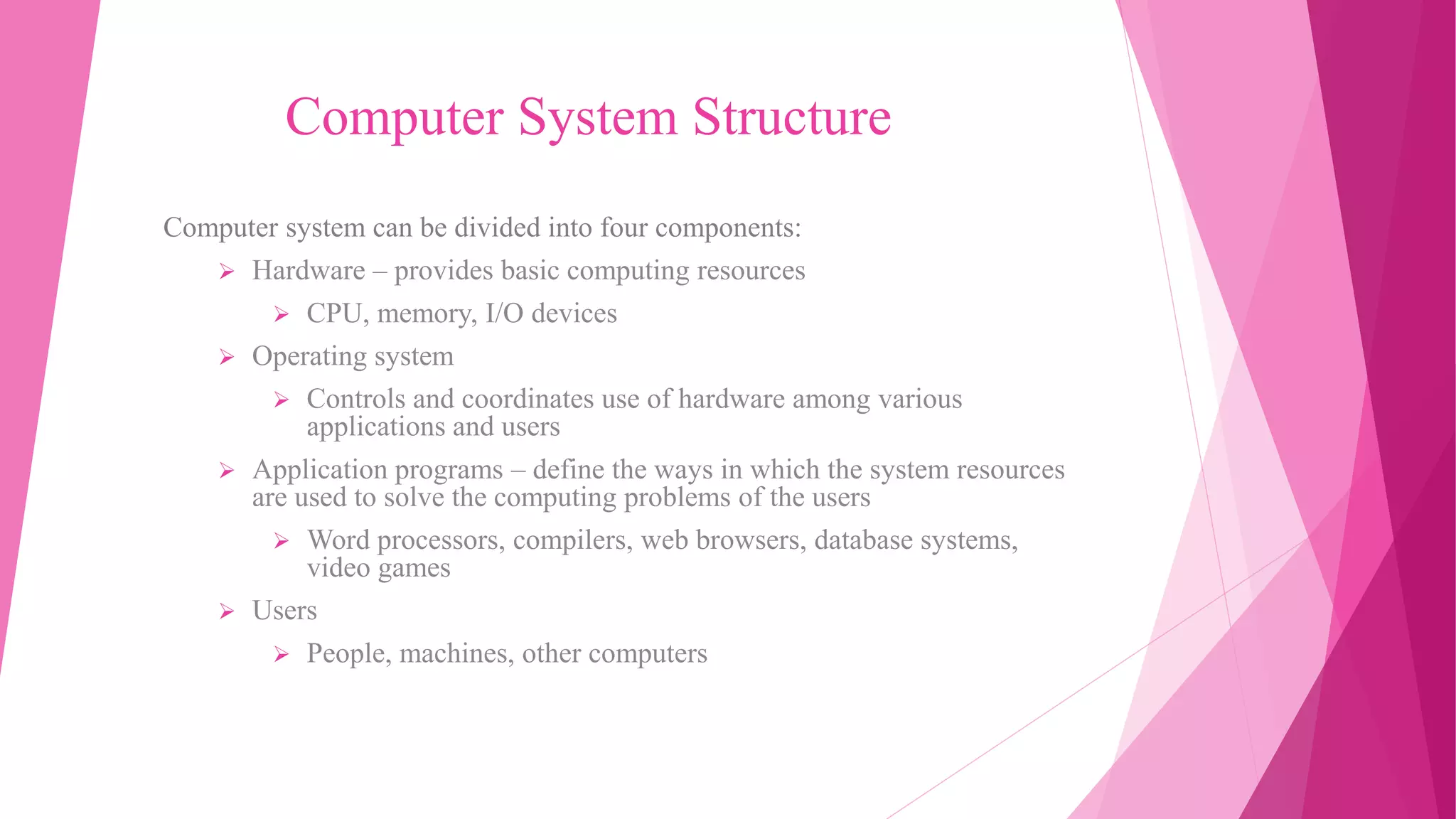 Computer System Structure

Computer system can be divided into four components:

➢ Hardware – provides basic computing resources

➢ CPU, memory, I/O devices

➢ Operating system

➢ Controls and coordinates use of hardware among various applications and users

➢ Application programs – define the ways in which the system resources are used to solve the computing problems of the users

➢ Word processors, compilers, web browsers, database systems, video games

➢ Users

➢ People, machines, other computers